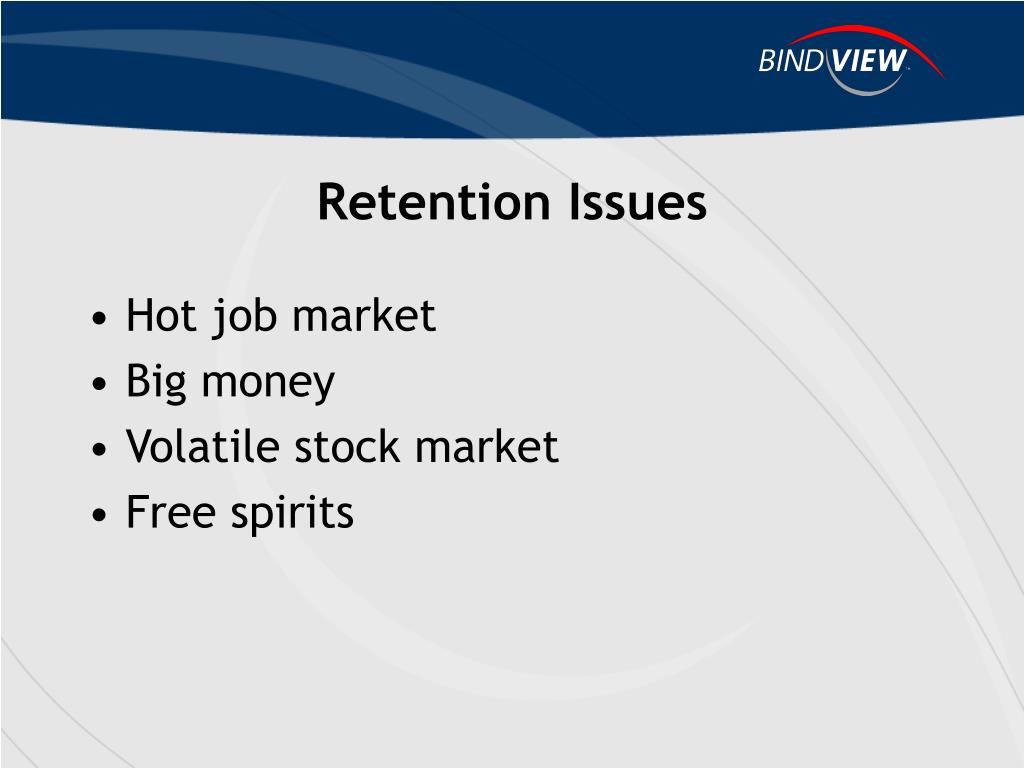 BINDVIEW

Retention Issues

• Hot job market
• Big money
• Volatile stock market
• Free spirits